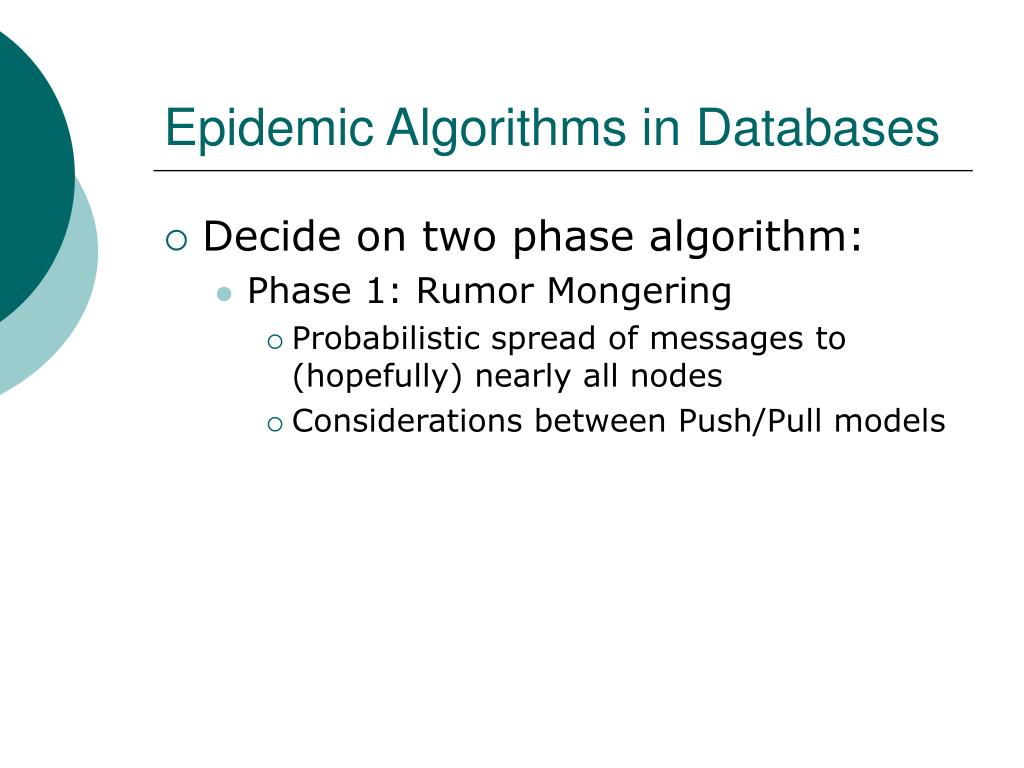 Epidemic Algorithms in Databases

Decide on two phase algorithm:

Phase 1: Rumor Mongering

Probabilistic spread of messages to (hopefully) nearly all nodes

Considerations between Push/Pull models